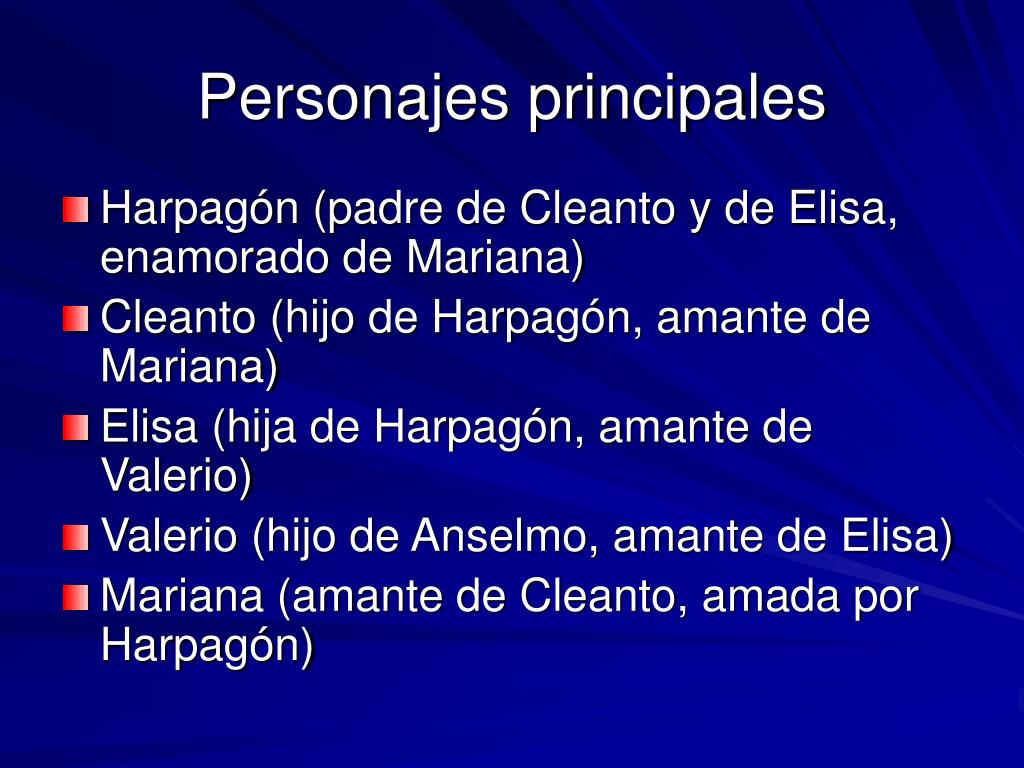 Personajes principales

Harpagón (padre de Cleanto y de Elisa, enamorado de Mariana)

Cleanto (hijo de Harpagón, amante de Mariana)

Elisa (hija de Harpagón, amante de Valerio)

Valerio (hijo de Anselmo, amante de Elisa)

Mariana (amante de Cleanto, amada por Harpagón)